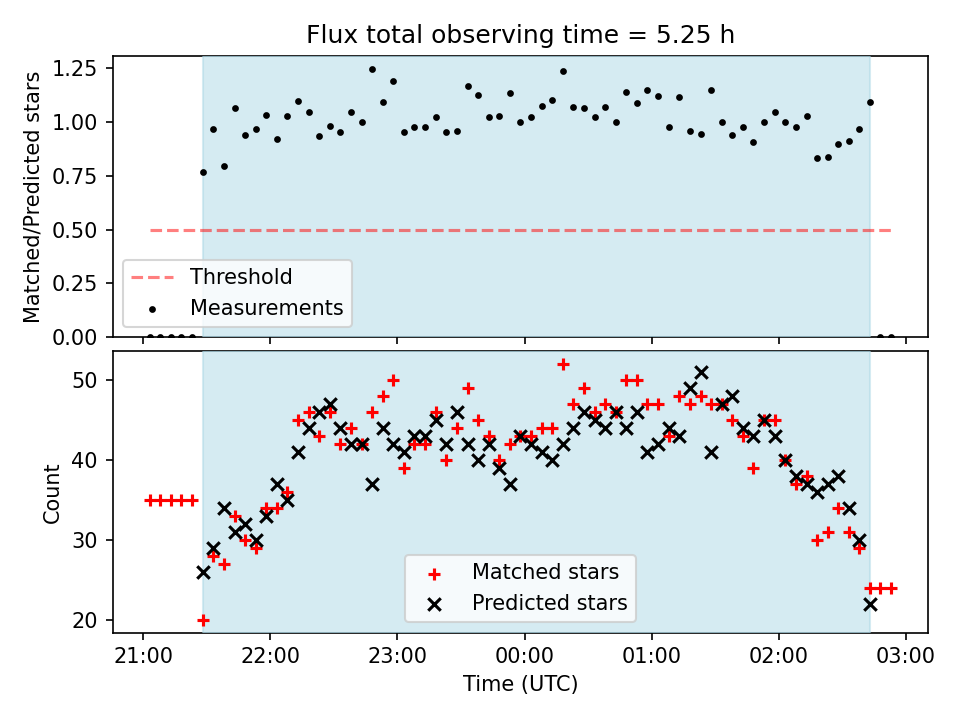 Flux total observing time = 5.25 h

Matched/Predicted stars

1.25
1.00
0.75
0.50
0.25
0.00

Threshold
Measurements

Count

50
40
30
20

Matched stars
Predicted stars

21:00
22:00
23:00
00:00
01:00
02:00
03:00

Time (UTC)